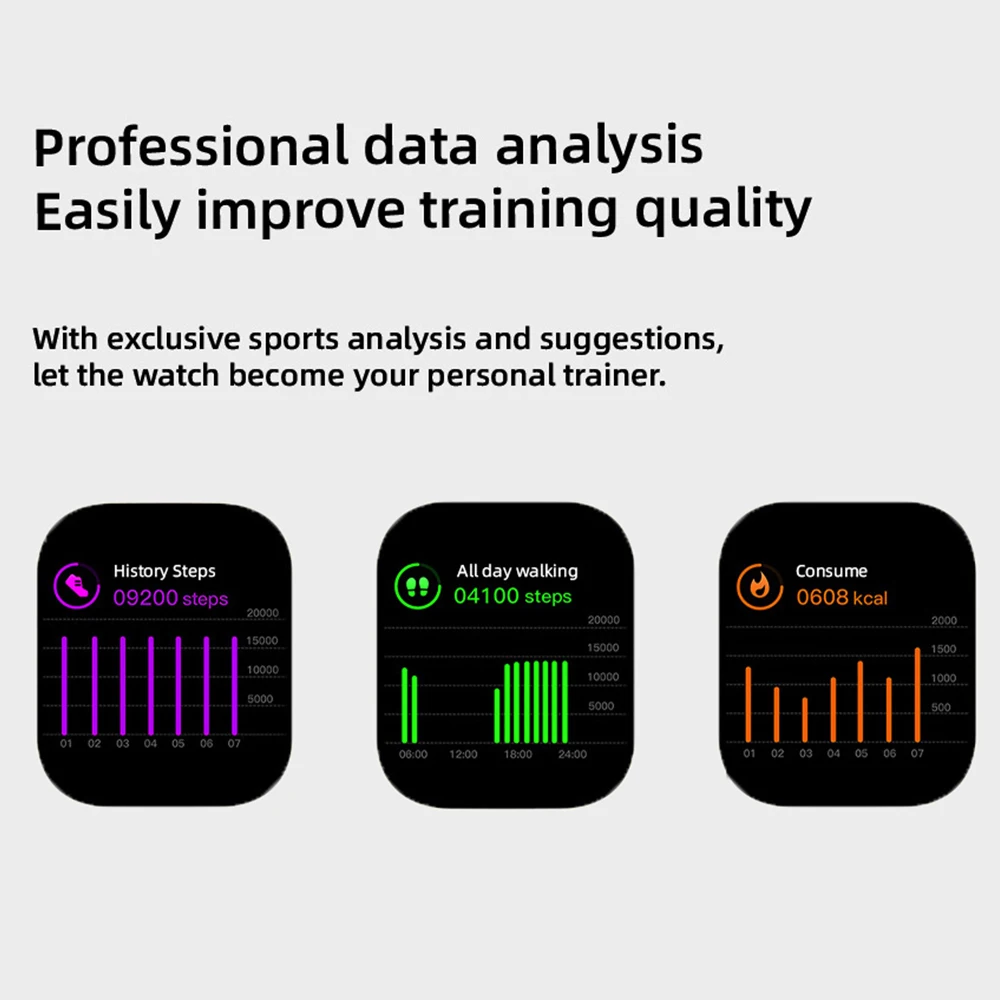 Professional data analysis
Easily improve training quality

With exclusive sports analysis and suggestions, let the watch become your personal trainer.

History Steps
09200 steps
20000
15000
10000
5000
01 02 03 04 05 06 07

All day walking
04100 steps
20000
15000
10000
5000
08:00 12:00 18:00 24:00

Consume
0608 kcal
2000
1500
1000
500
01 02 03 04 05 06 07